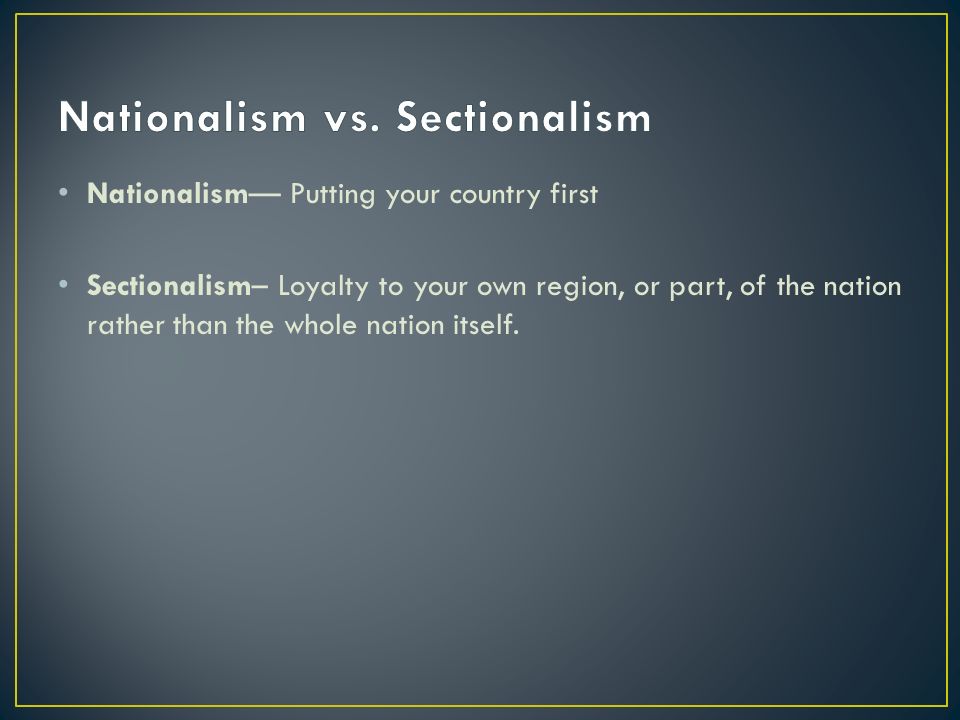 Nationalism vs. Sectionalism

• Nationalism— Putting your country first

• Sectionalism– Loyalty to your own region, or part, of the nation rather than the whole nation itself.